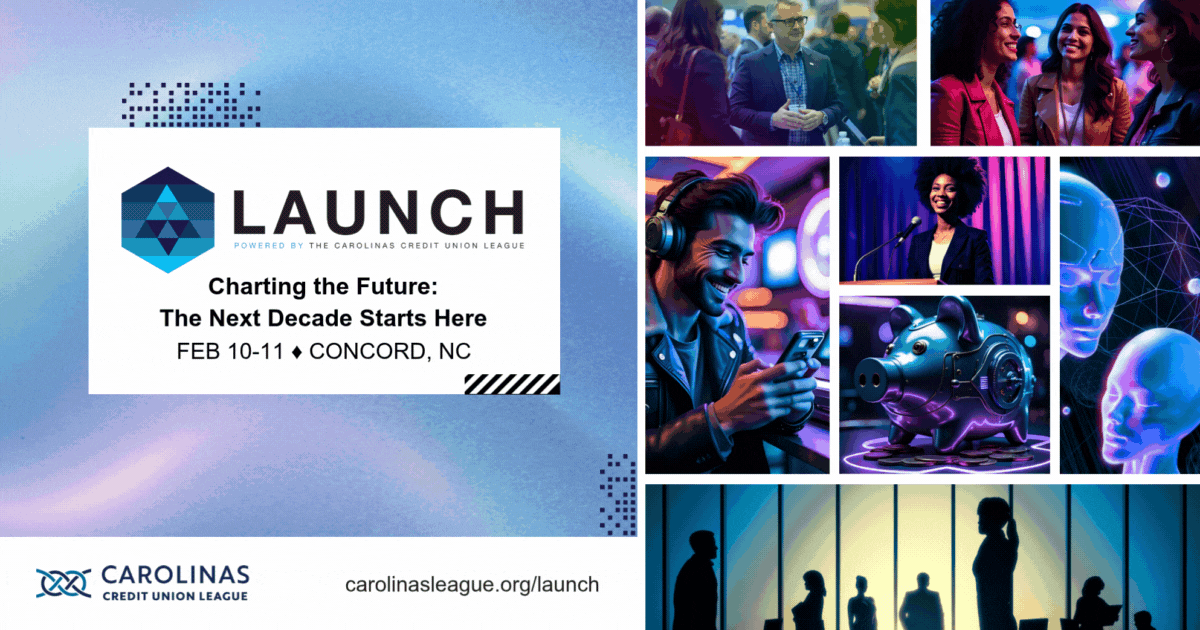 LAUNCH

POWERED BY THE CAROLINAS CREDIT UNION LEAGUE

Charting the Future:
The Next Decade Starts Here

FEB 10-11 ♦ CONCORD, NC

CAROLINAS
CREDIT UNION LEAGUE

carolinasleague.org/launch